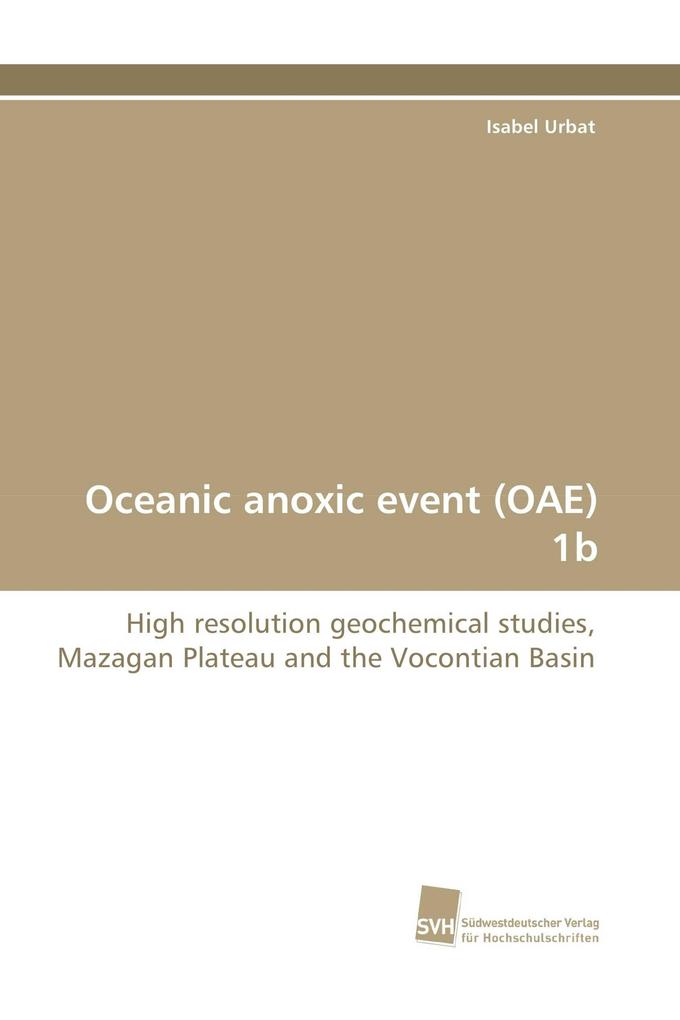 Isabel Urbat

Oceanic anoxic event (OAE) 1b

High resolution geochemical studies, Mazagan Plateau and the Vocontian Basin

SVH Südwestdeutscher Verlag für Hochschulschriften